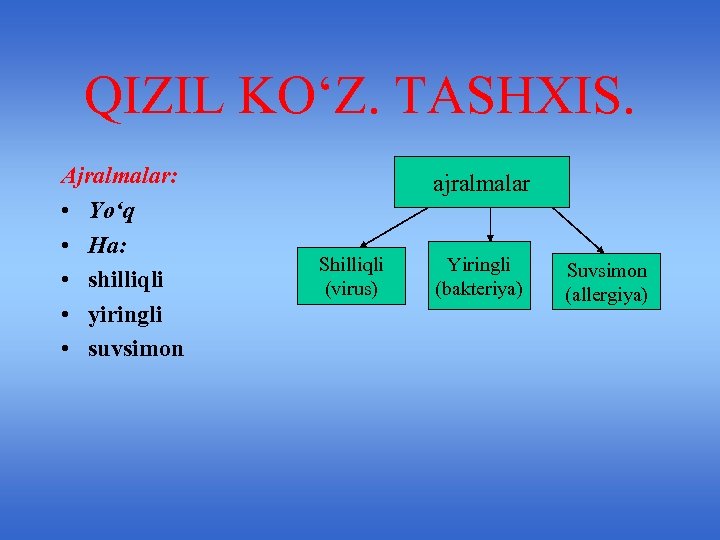 QIZIL KO‘Z. TASHXIS.

Ajralmalar:
• Yo‘q
• Ha:
• shilliqli
• yiringli
• suvsimon

ajralmalar

Shilliqli (virus)

Yiringli (bakteriya)

Suvsimon (allergiya)